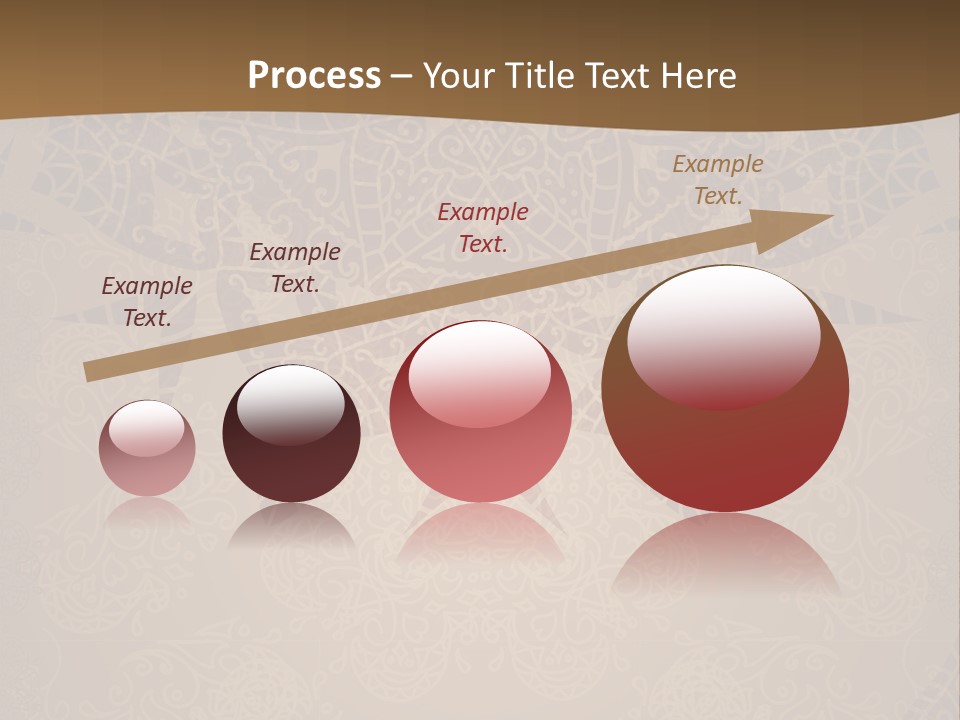 Process – Your Title Text Here

Example Text.

Example Text.

Example Text.

Example Text.